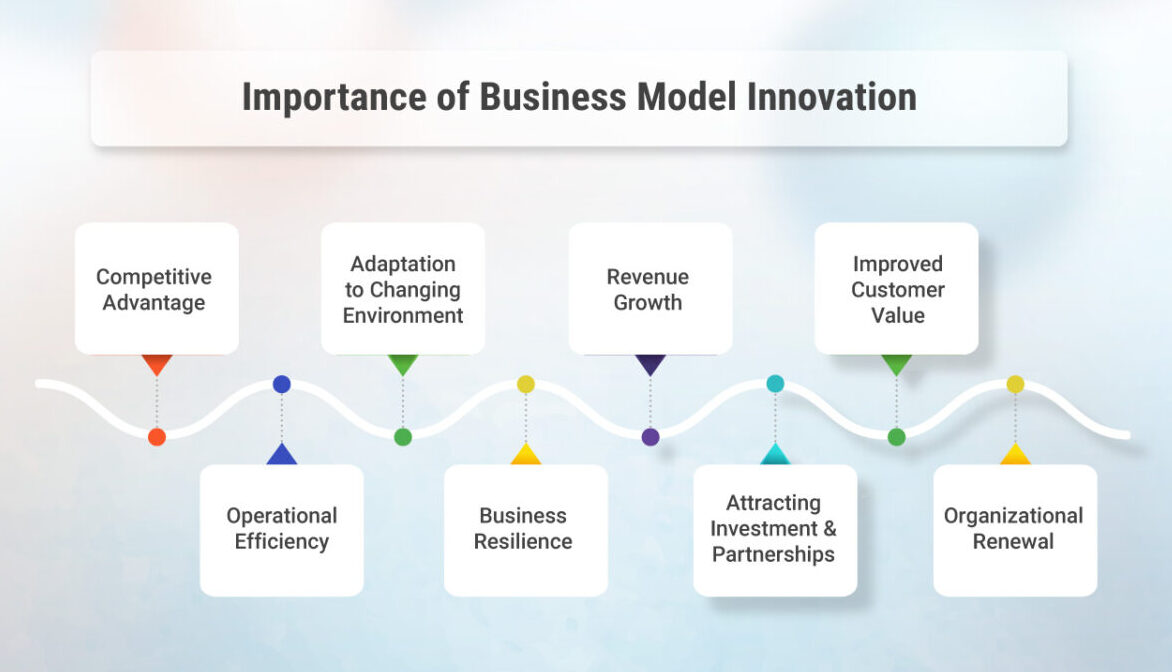 Importance of Business Model Innovation

Competitive Advantage

Operational Efficiency

Adaptation to Changing Environment

Business Resilience

Revenue Growth

Attracting Investment & Partnerships

Improved Customer Value

Organizational Renewal